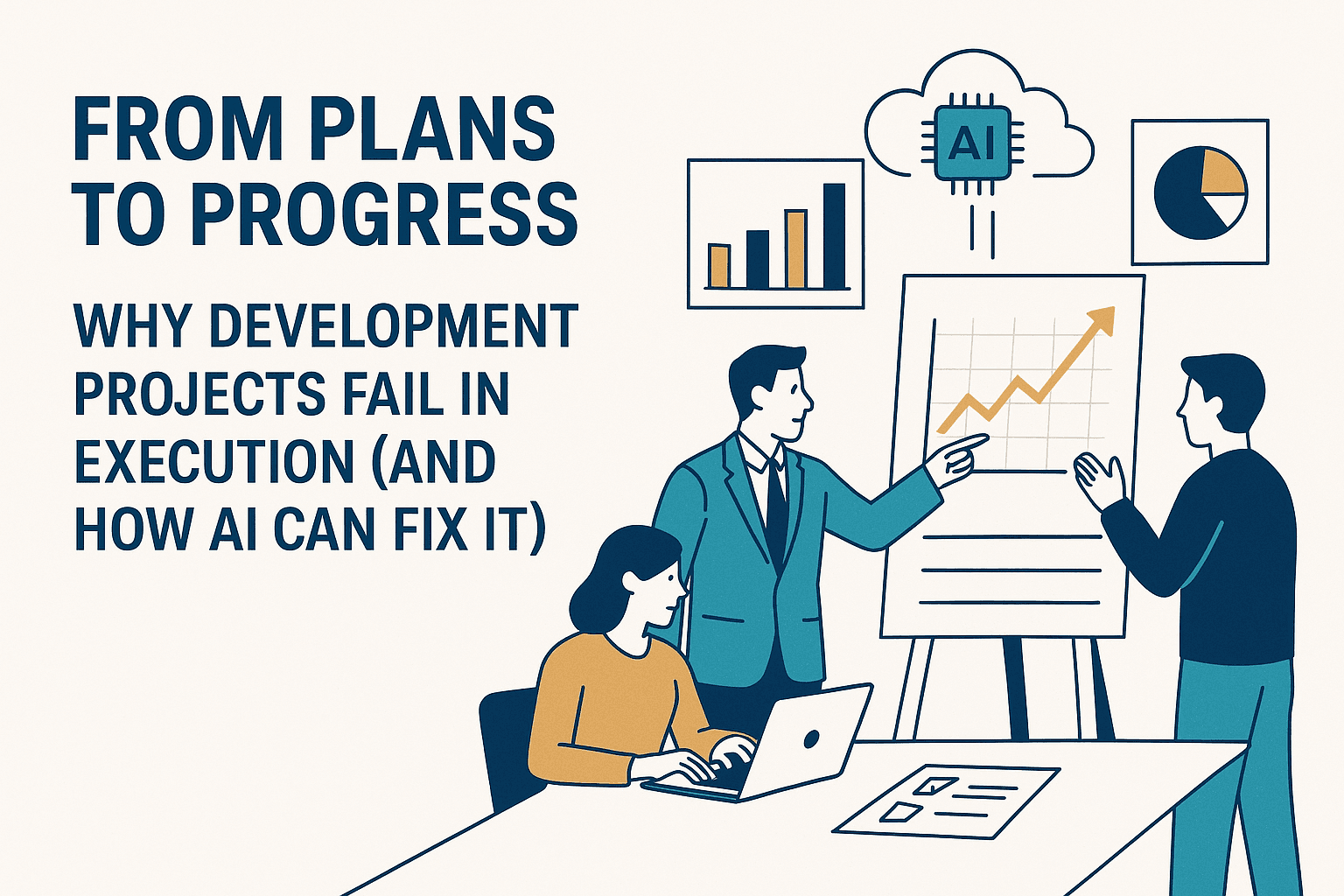 FROM PLANS TO PROGRESS

WHY DEVELOPMENT PROJECTS FAIL IN EXECUTION (AND HOW AI CAN FIX IT)

AI